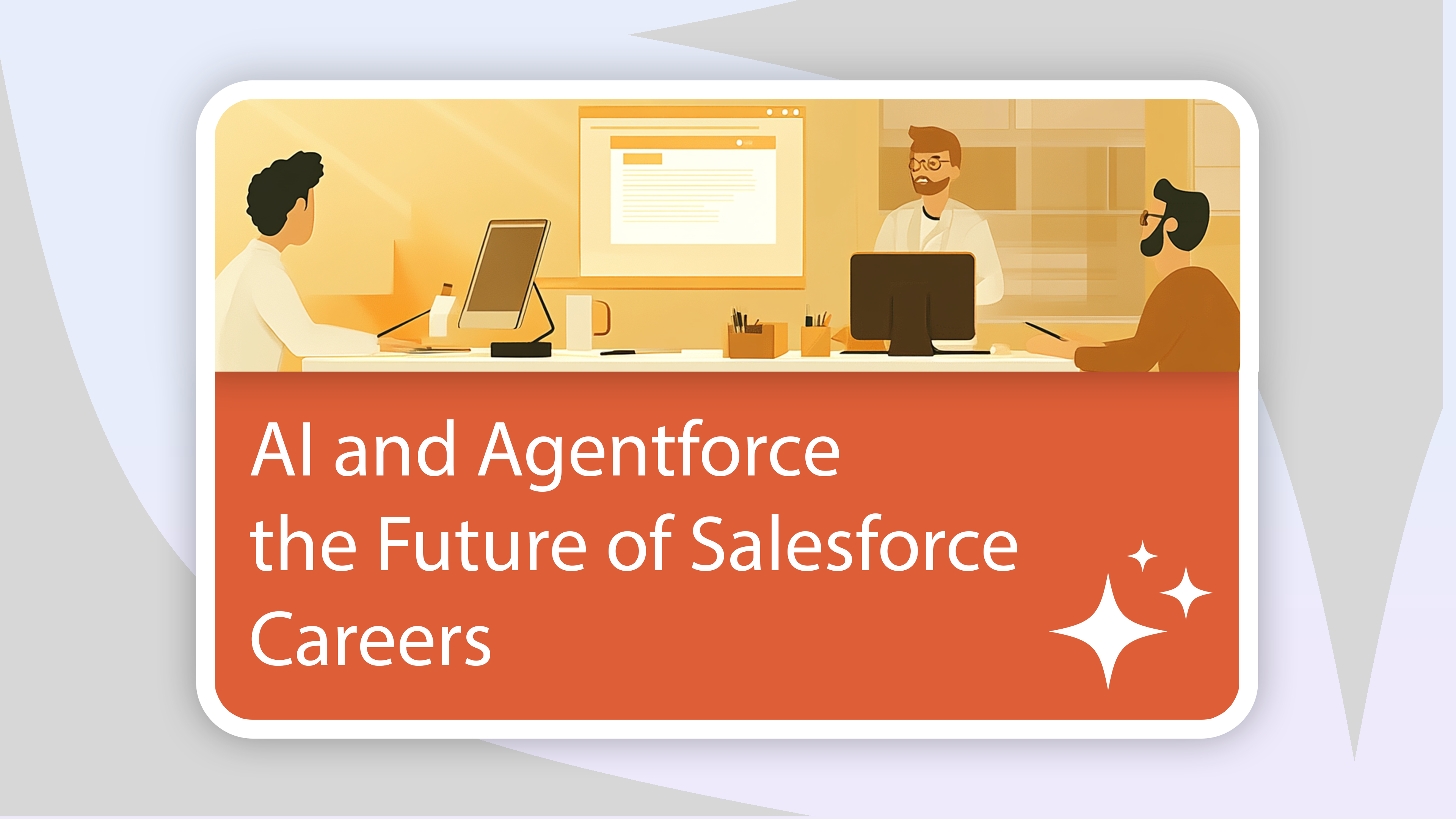 AI and Agentforce
the Future of Salesforce
Careers